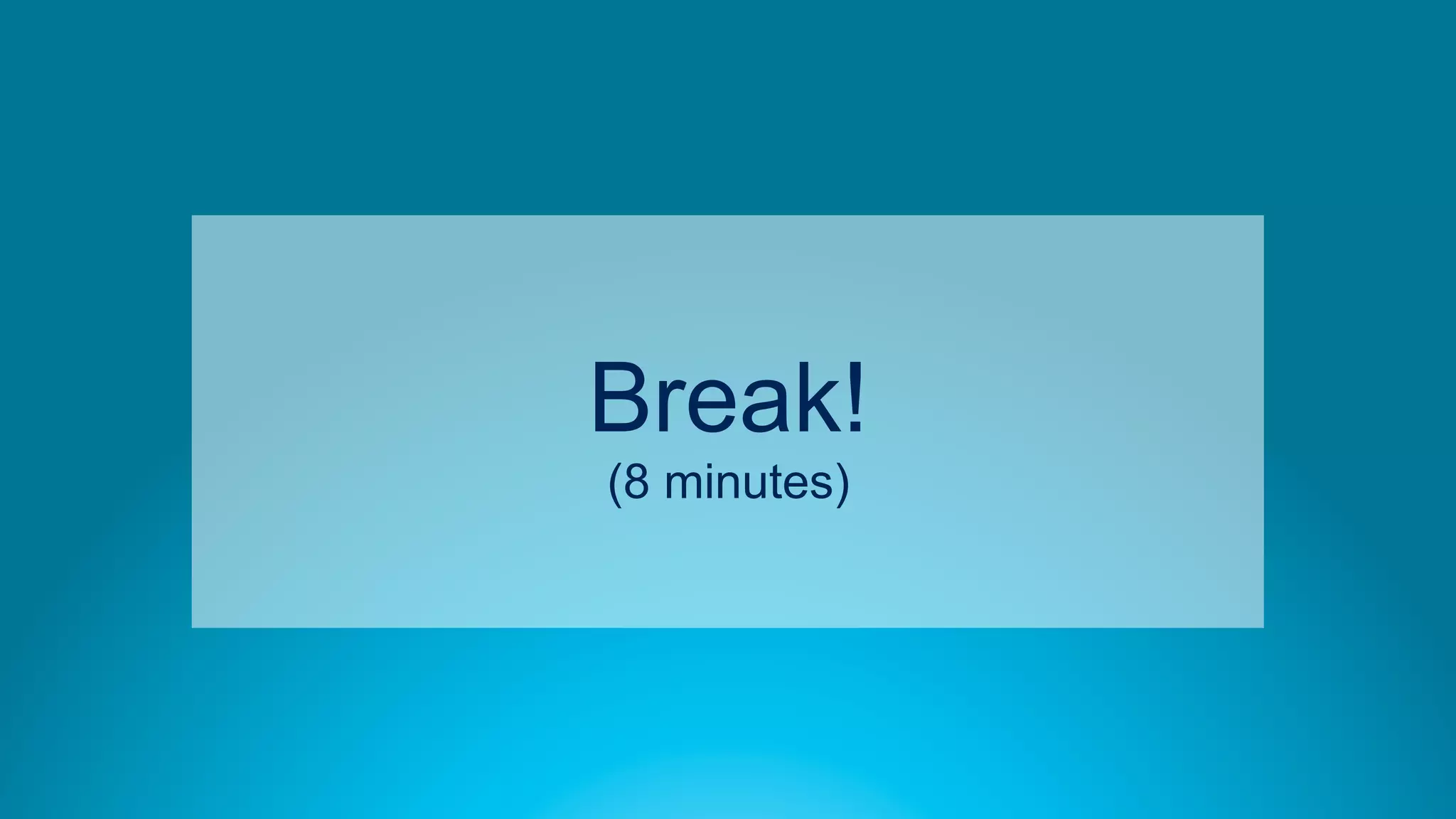 Break!
(8 minutes)